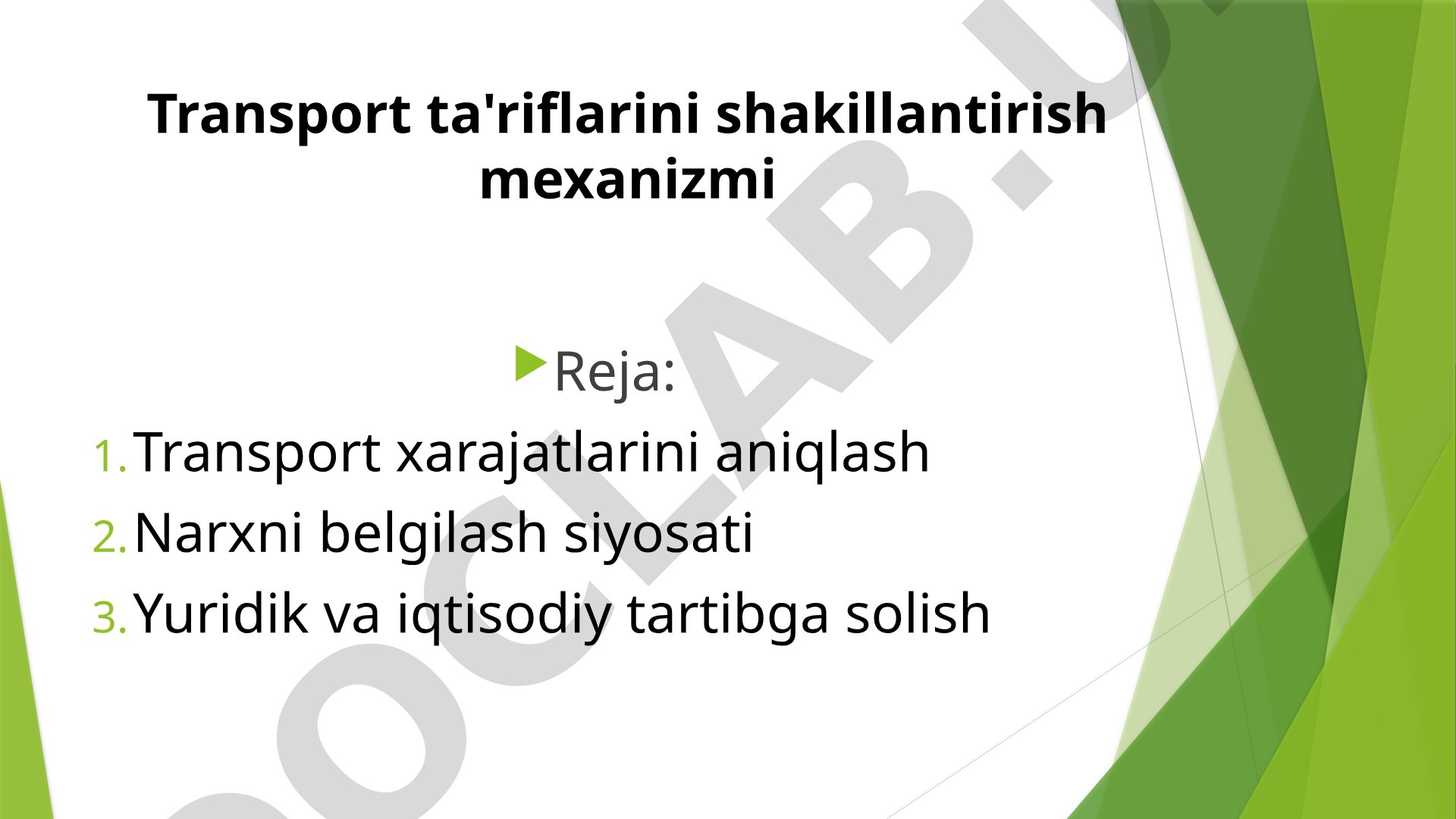 Transport ta'riflarini shakillantirish mexanizmi

Reja:

1. Transport xarajatlarini aniqlash
2. Narxni belgilash siyosati
3. Yuridik va iqtisodiy tartibga solish

DOCLAB.U